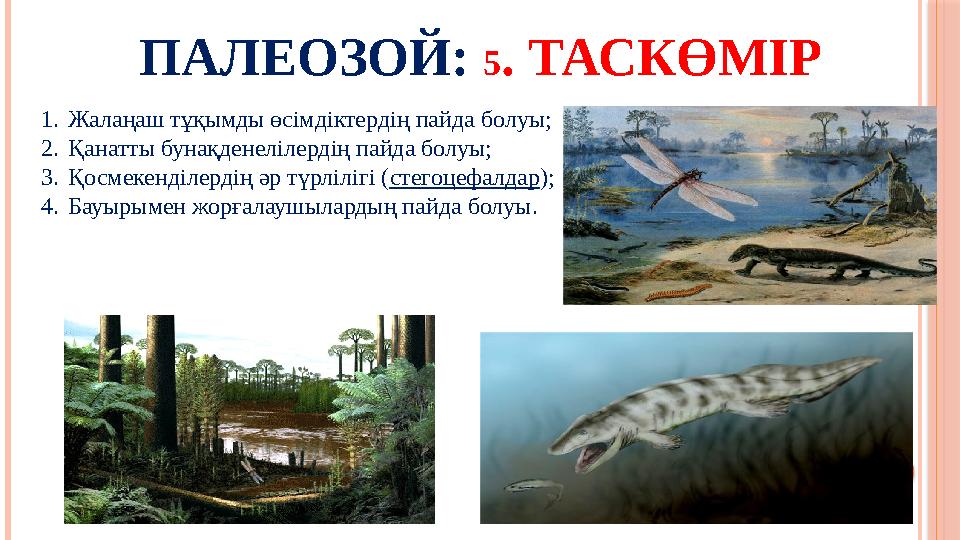 ПАЛЕОЗОЙ: 5. ТАСКӨМІР

1. Жалаңаш тұқымды өсімдіктердің пайда болуы;
2. Қанатты бунақденелілердің пайда болуы;
3. Қосмекенділердің әр түрлілігі (стегоцефалдар);
4. Бауырымен жорғалаушылардың пайда болуы.